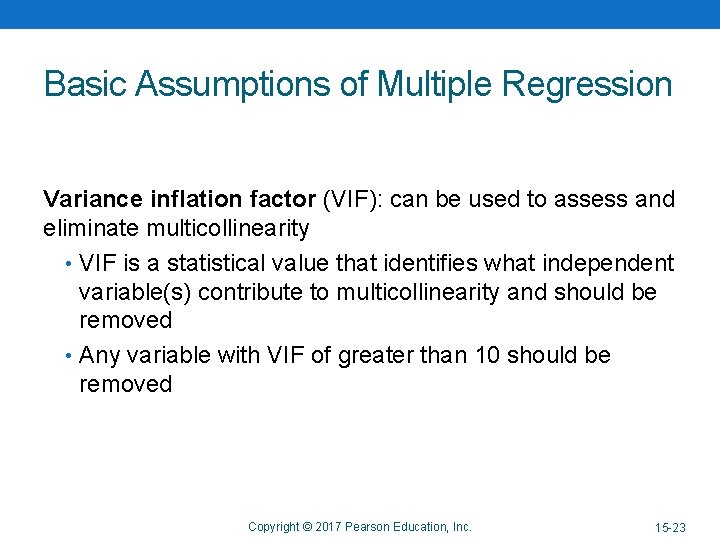 Basic Assumptions of Multiple Regression

Variance inflation factor (VIF): can be used to assess and eliminate multicollinearity

• VIF is a statistical value that identifies what independent variable(s) contribute to multicollinearity and should be removed

• Any variable with VIF of greater than 10 should be removed

Copyright © 2017 Pearson Education, Inc.

15-23